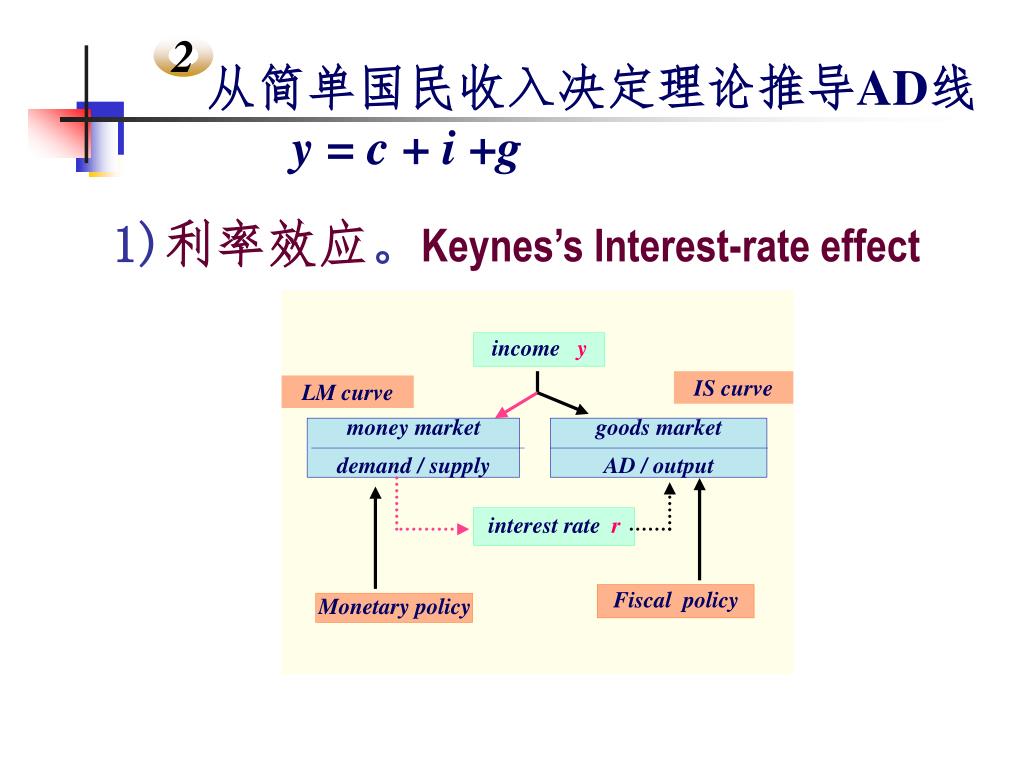 2 从简单国民收入决定理论推导AD线

$y = c + i + g$

1) 利率效应。Keynes's Interest-rate effect

income y

LM curve

IS curve

money market

demand / supply

goods market

AD / output

interest rate r

Monetary policy

Fiscal policy